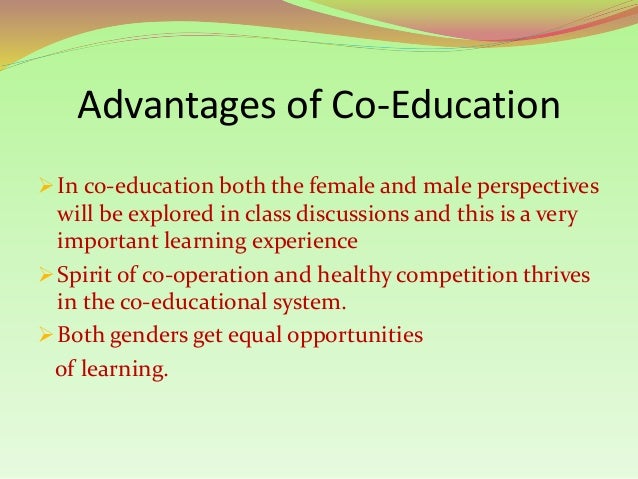 Advantages of Co-Education

➢ In co-education both the female and male perspectives will be explored in class discussions and this is a very important learning experience

➢ Spirit of co-operation and healthy competition thrives in the co-educational system.

➢ Both genders get equal opportunities of learning.